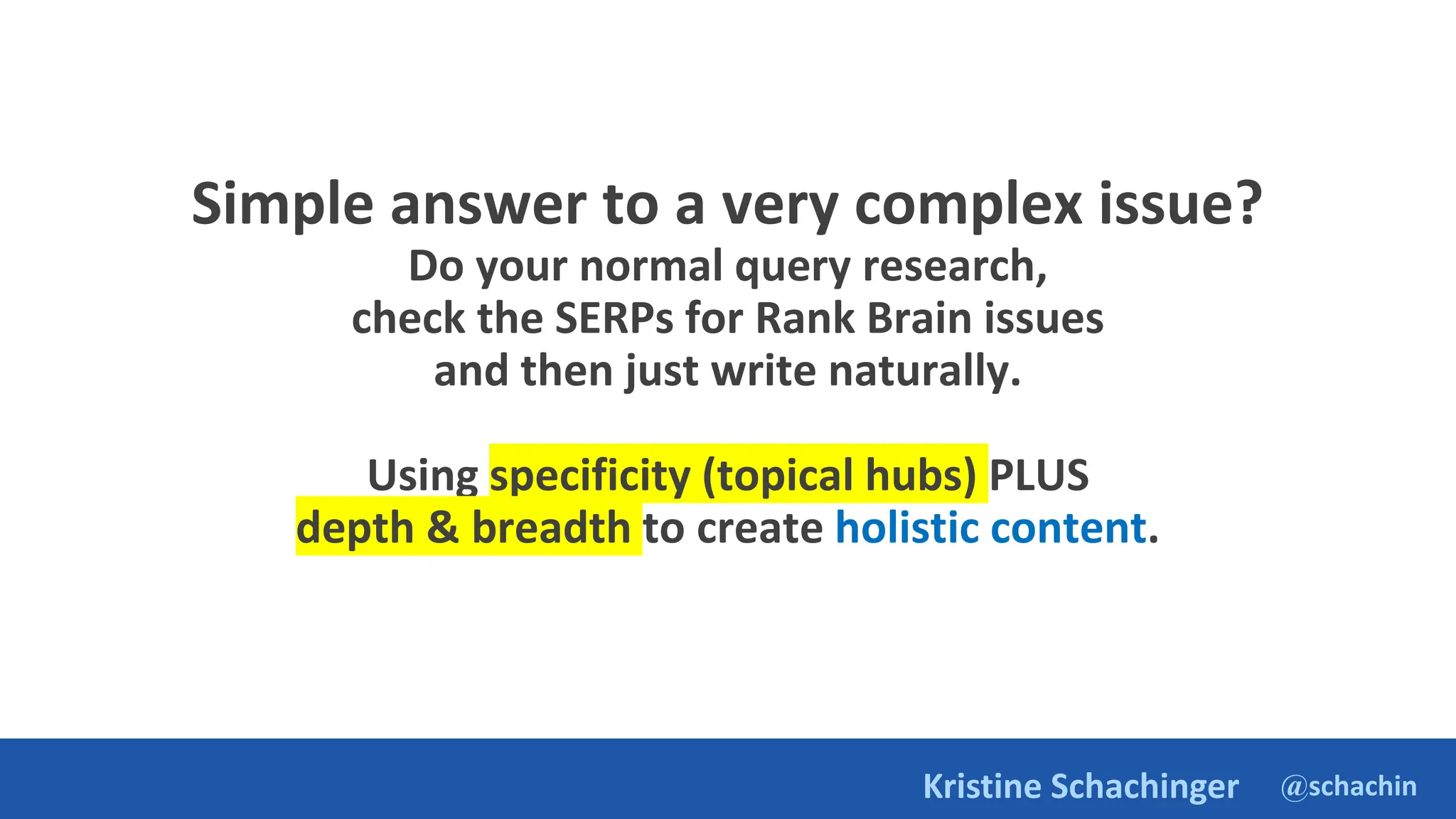 Simple answer to a very complex issue?

Do your normal query research, check the SERPs for Rank Brain issues and then just write naturally.

Using specificity (topical hubs) PLUS depth & breadth to create holistic content.

Kristine Schachinger @schachin